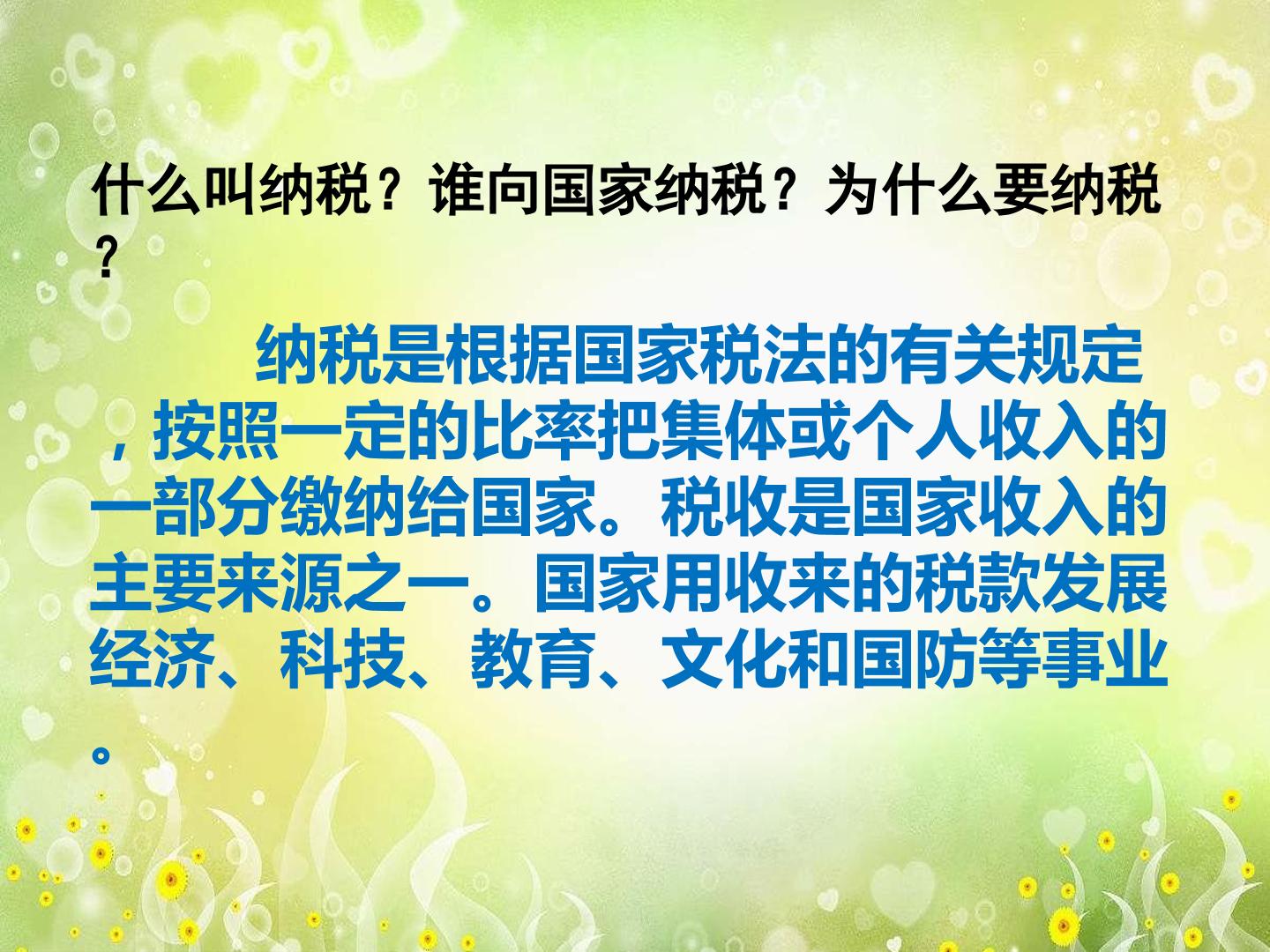 什么叫纳税？谁向国家纳税？为什么要纳税？

纳税是根据国家税法的有关规定，按照一定的比率把集体或个人收入的一部分缴纳给国家。税收是国家收入的主要来源之一。国家用收来的税款发展经济、科技、教育、文化和国防等事业。